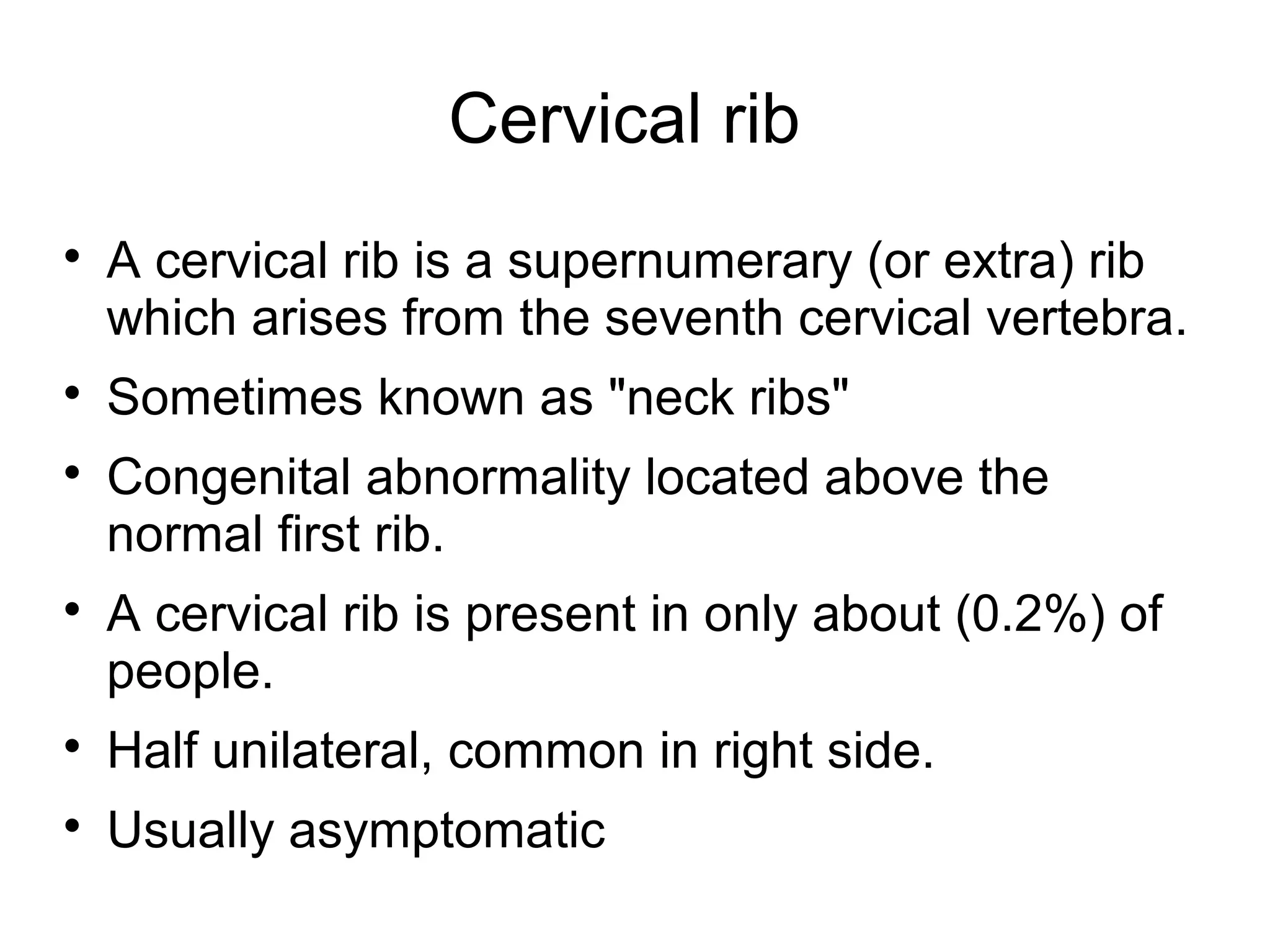 Cervical rib

• A cervical rib is a supernumerary (or extra) rib which arises from the seventh cervical vertebra.

• Sometimes known as "neck ribs"

• Congenital abnormality located above the normal first rib.

• A cervical rib is present in only about (0.2%) of people.

• Half unilateral, common in right side.

• Usually asymptomatic